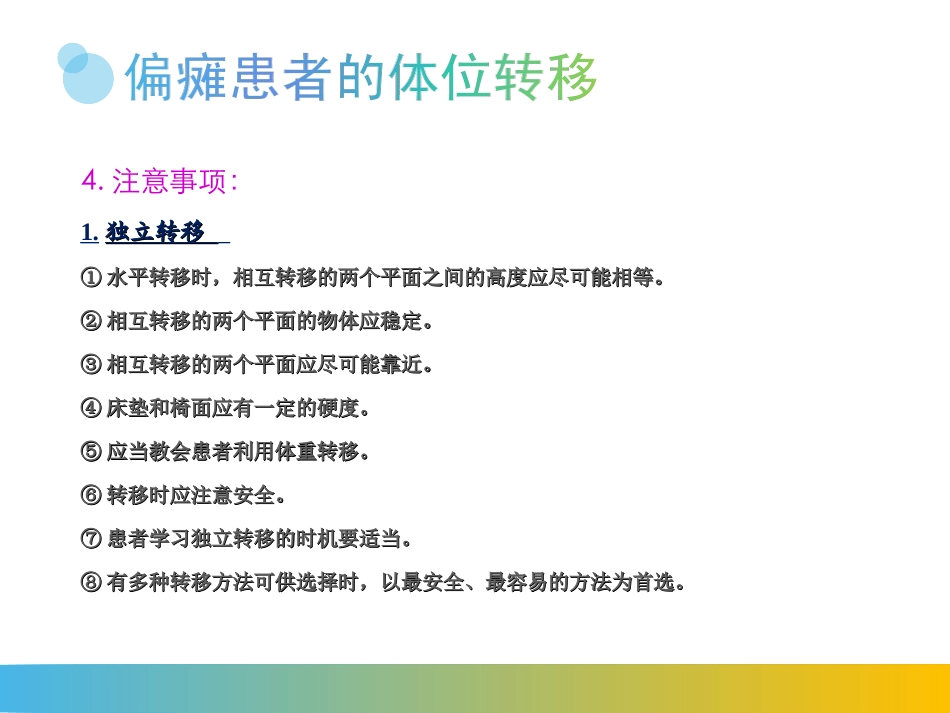 偏瘫患者的体位转移

4. 注意事项:

1. 独立转移

① 水平转移时，相互转移的两个平面之间的高度应尽可能相等。

② 相互转移的两个平面的物体应稳定。

③ 相互转移的两个平面应尽可能靠近。

④ 床垫和椅面应有一定的硬度。

⑤ 应当教会患者利用体重转移。

⑥ 转移时应注意安全。

⑦ 患者学习独立转移的时机要适当。

⑧ 有多种转移方法可供选择时，以最安全、最容易的方法为首选。